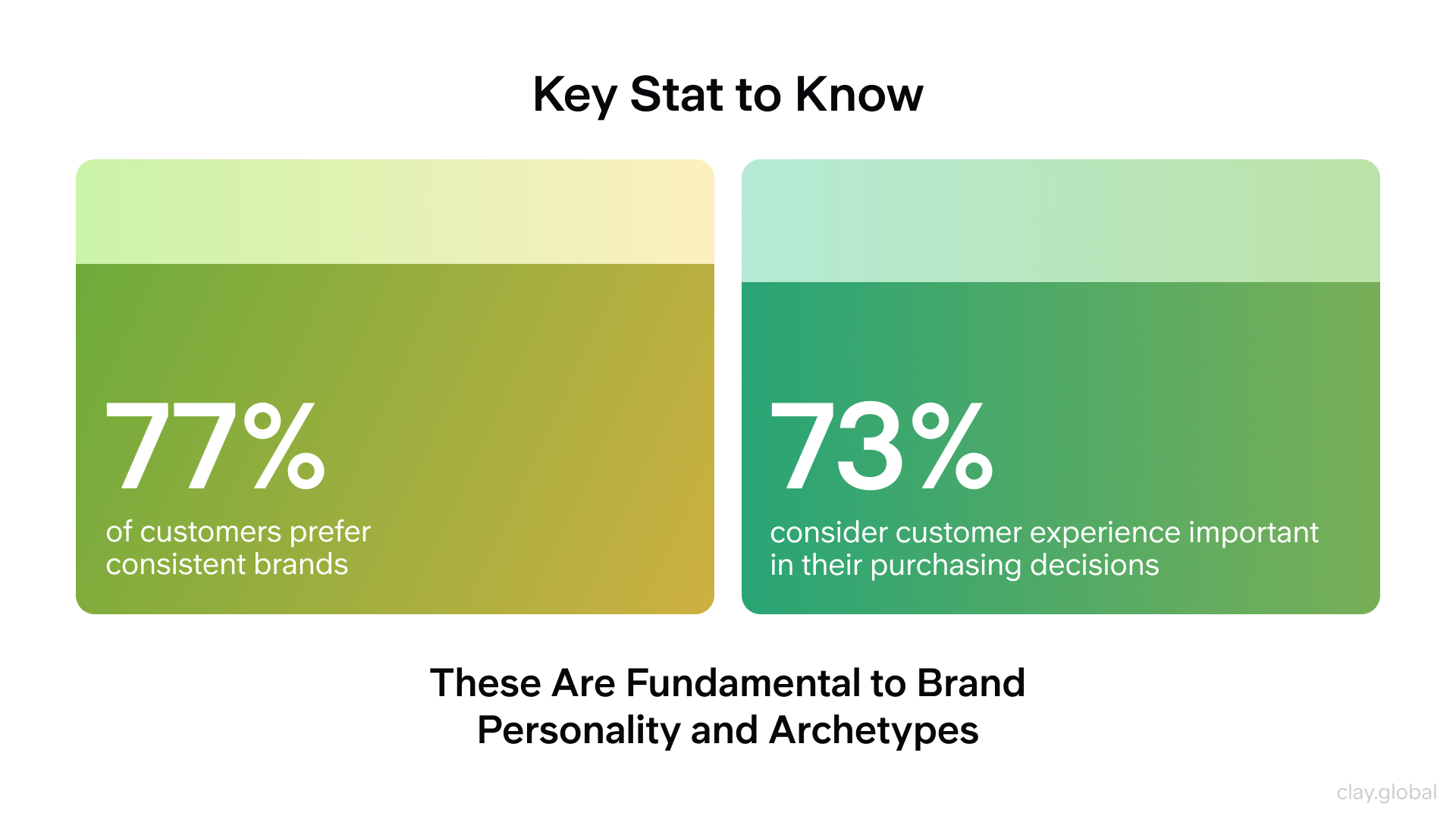 Key Stat to Know

77%
of customers prefer consistent brands

73%
consider customer experience important in their purchasing decisions

These Are Fundamental to Brand Personality and Archetypes

clay.global